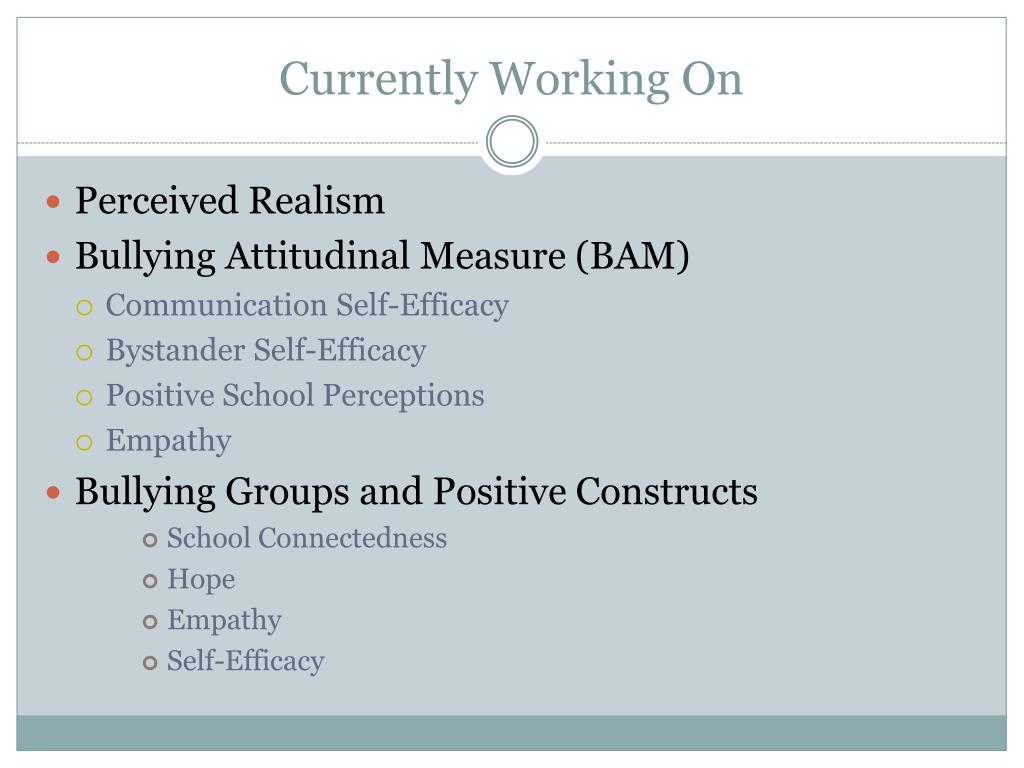 Currently Working On

- Perceived Realism
- Bullying Attitudinal Measure (BAM)
  - Communication Self-Efficacy
  - Bystander Self-Efficacy
  - Positive School Perceptions
  - Empathy
- Bullying Groups and Positive Constructs
  - School Connectedness
  - Hope
  - Empathy
  - Self-Efficacy